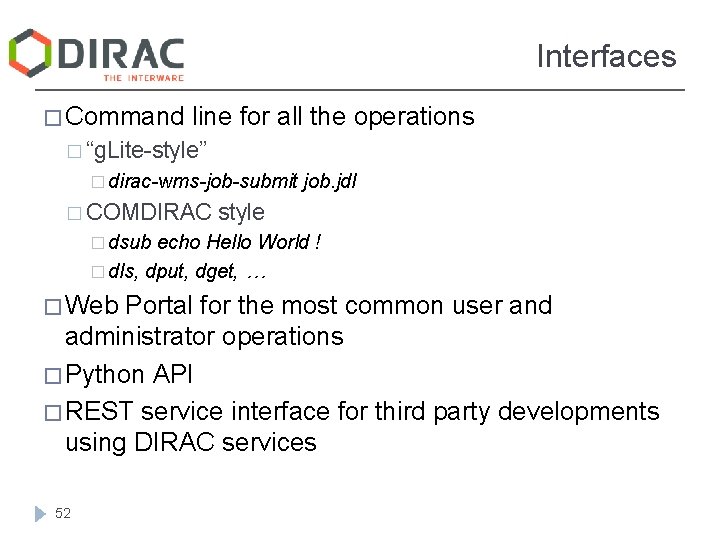 DIRAC
THE INTERWARE

Interfaces

□ Command line for all the operations
□ “gLite-style”
□ dirac-wms-job-submit job.jdl
□ COMDIRAC style
□ dsub echo Hello World !
□ dls, dput, dget, …
□ Web Portal for the most common user and administrator operations
□ Python API
□ REST service interface for third party developments using DIRAC services

52